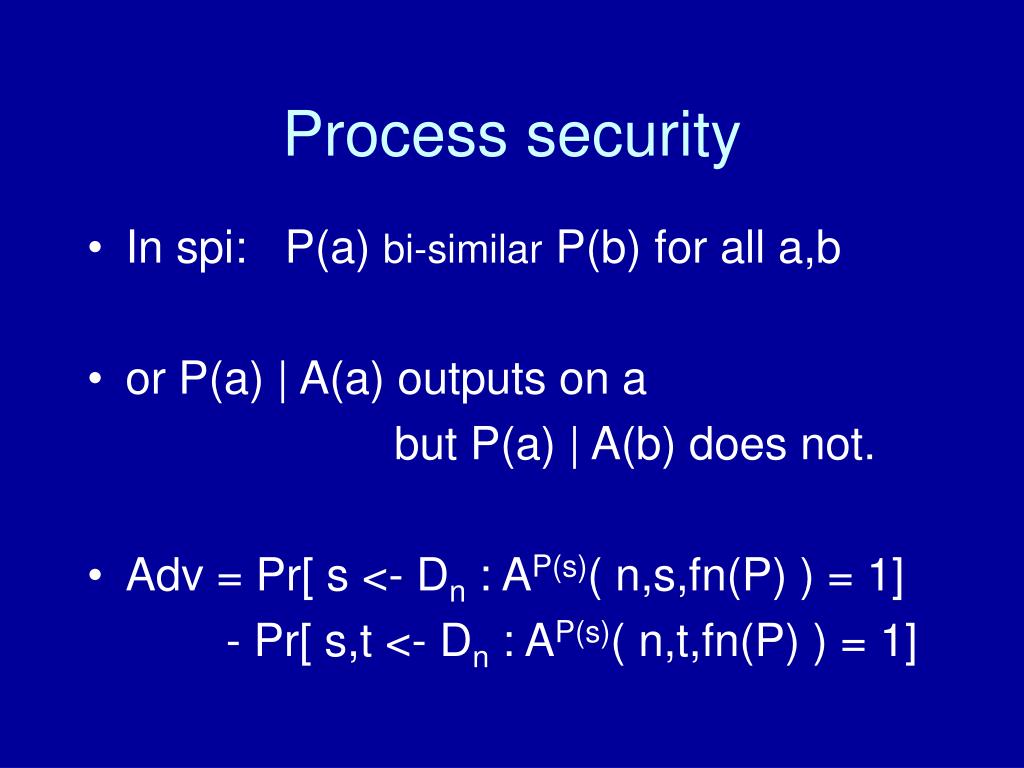 Process security

• In spi: P(a) bi-similar P(b) for all a,b

• or P(a) | A(a) outputs on a
but P(a) | A(b) does not.

• Adv = Pr[ s <- $D_n$ : $A^{P(s)}$( n,s,fn(P) ) = 1]
- Pr[ s,t <- $D_n$ : $A^{P(s)}$( n,t,fn(P) ) = 1]